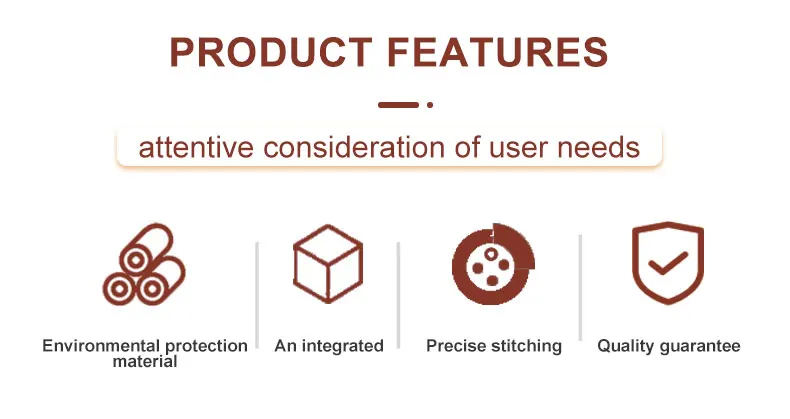 PRODUCT FEATURES

attentive consideration of user needs

Environmental protection material

An integrated

Precise stitching

Quality guarantee